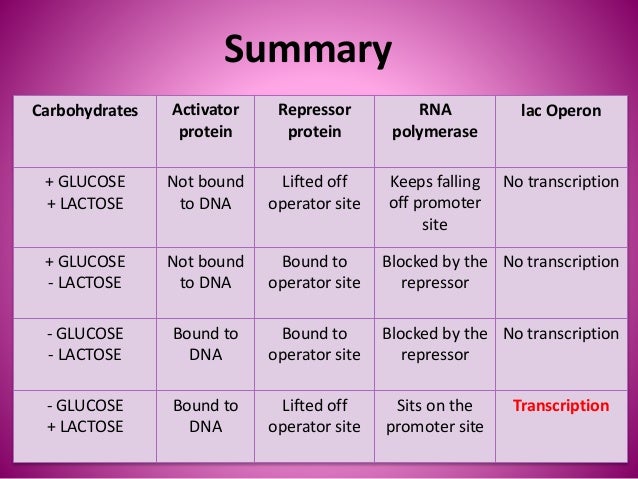 Summary

| Carbohydrates | Activator protein | Repressor protein | RNA polymerase | lac Operon |
|---|---|---|---|---|
| + GLUCOSE + LACTOSE | Not bound to DNA | Lifted off operator site | Keeps falling off promoter site | No transcription |
| + GLUCOSE - LACTOSE | Not bound to DNA | Bound to operator site | Blocked by the repressor | No transcription |
| - GLUCOSE - LACTOSE | Bound to DNA | Bound to operator site | Blocked by the repressor | No transcription |
| - GLUCOSE + LACTOSE | Bound to DNA | Lifted off operator site | Sits on the promoter site | Transcription |